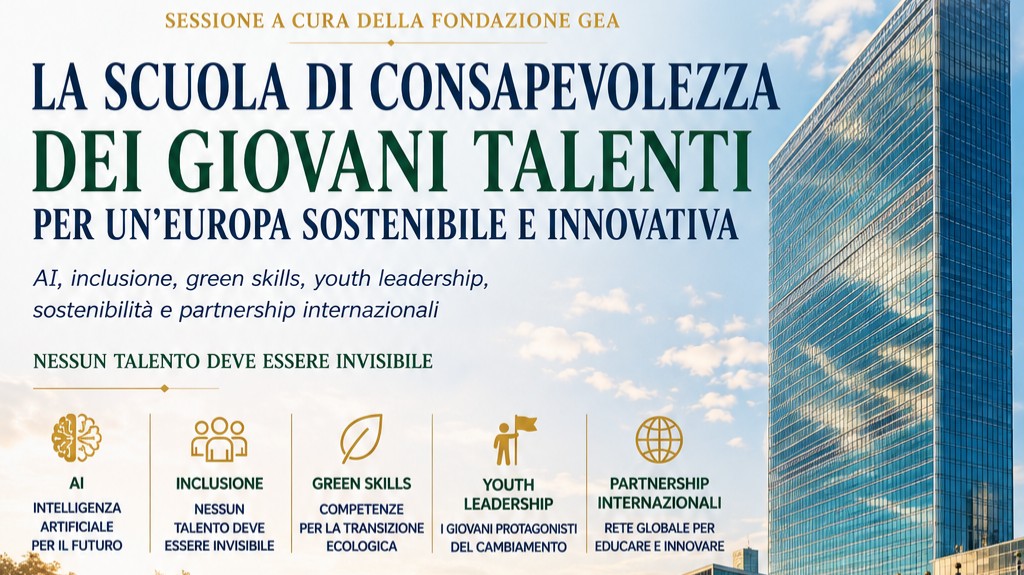 SESSIONE A CURA DELLA FONDAZIONE GEA

LA SCUOLA DI CONSAPEVOLEZZA
DEI GIOVANI TALENTI
PER UN'EUROPA SOSTENIBILE E INNOVATIVA

AI, inclusione, green skills, youth leadership, sostenibilità e partnership internazionali

NESSUN TALENTO DEVE ESSERE INVISIBILE

AI
INTELLIGENZA ARTIFICIALE PER IL FUTURO

INCLUSIONE
NESSUN TALENTO DEVE ESSERE INVISIBILE

GREEN SKILLS
COMPETENZE PER LA TRANSIZIONE ECOLOGICA

YOUTH LEADERSHIP
I GIOVANI PROTAGONISTI DEL CAMBIAMENTO

PARTNERSHIP INTERNAZIONALI
RETE GLOBALE PER EDUCARE E INNOVARE